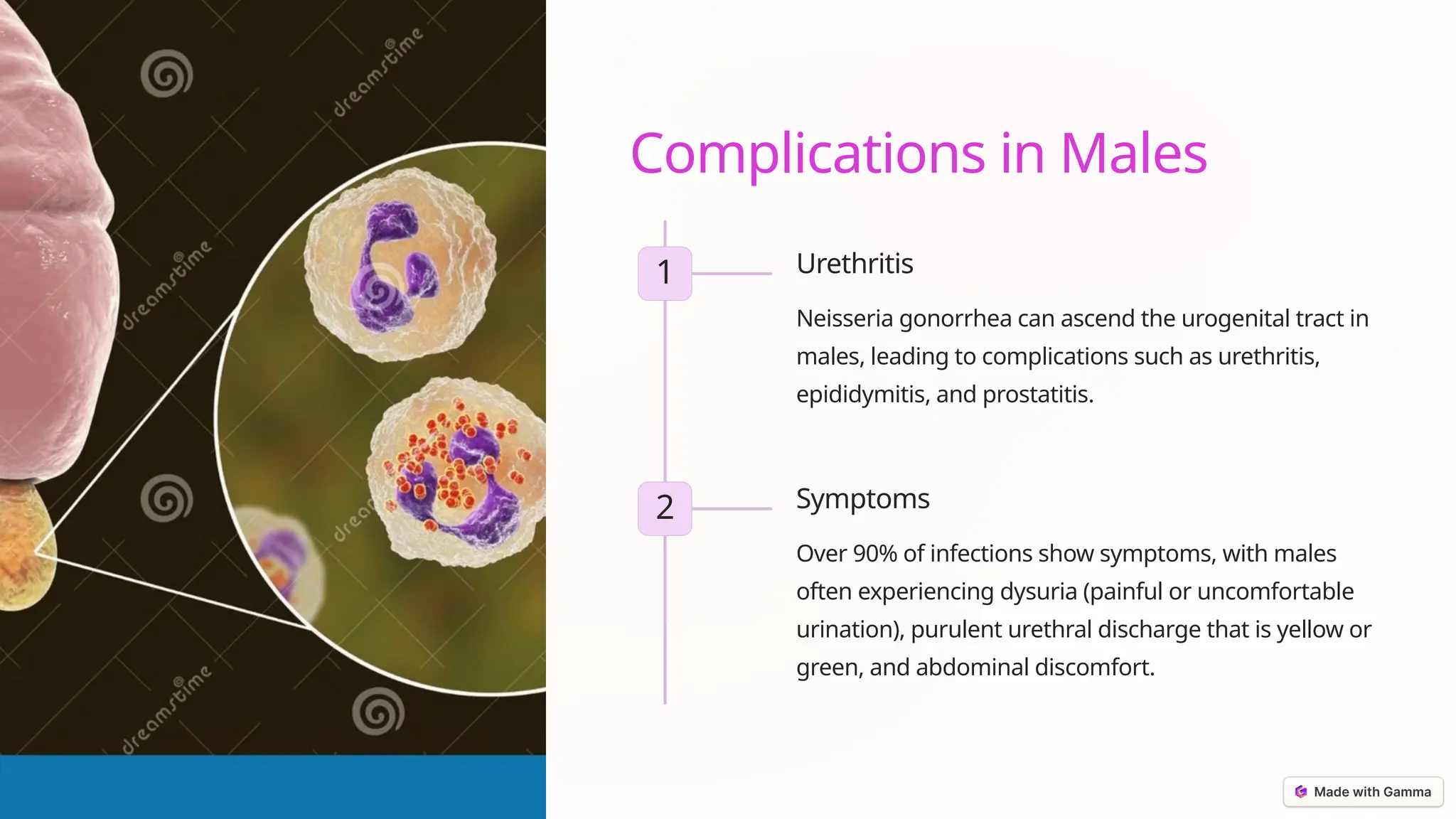 dreamstime

dreamstime

dreamstime

dreamstime

Complications in Males

1

Urethritis

Neisseria gonorrhea can ascend the urogenital tract in males, leading to complications such as urethritis, epididymitis, and prostatitis.

2

Symptoms

Over 90% of infections show symptoms, with males often experiencing dysuria (painful or uncomfortable urination), purulent urethral discharge that is yellow or green, and abdominal discomfort.

Made with Gamma